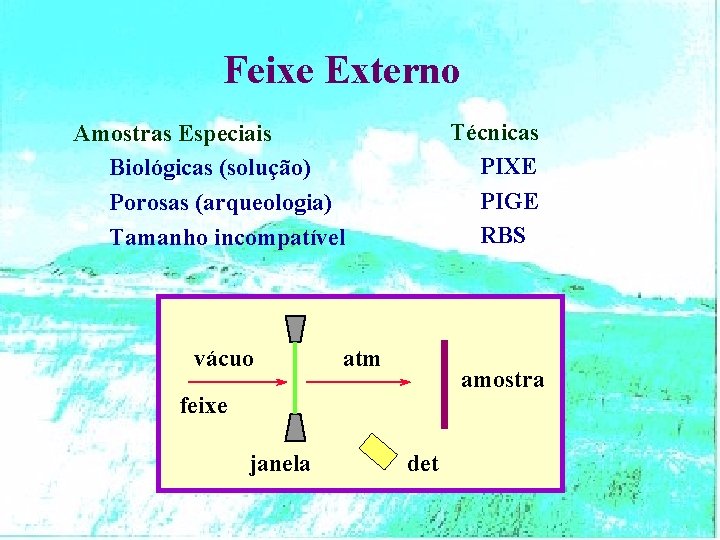 Feixe Externo

Amostras Especiais
Biológicas (solução)
Porosas (arqueologia)
Tamanho incompatível

Técnicas
PIXE
PIGE
RBS

vácuo
feixe
atm
amostra
janela
det